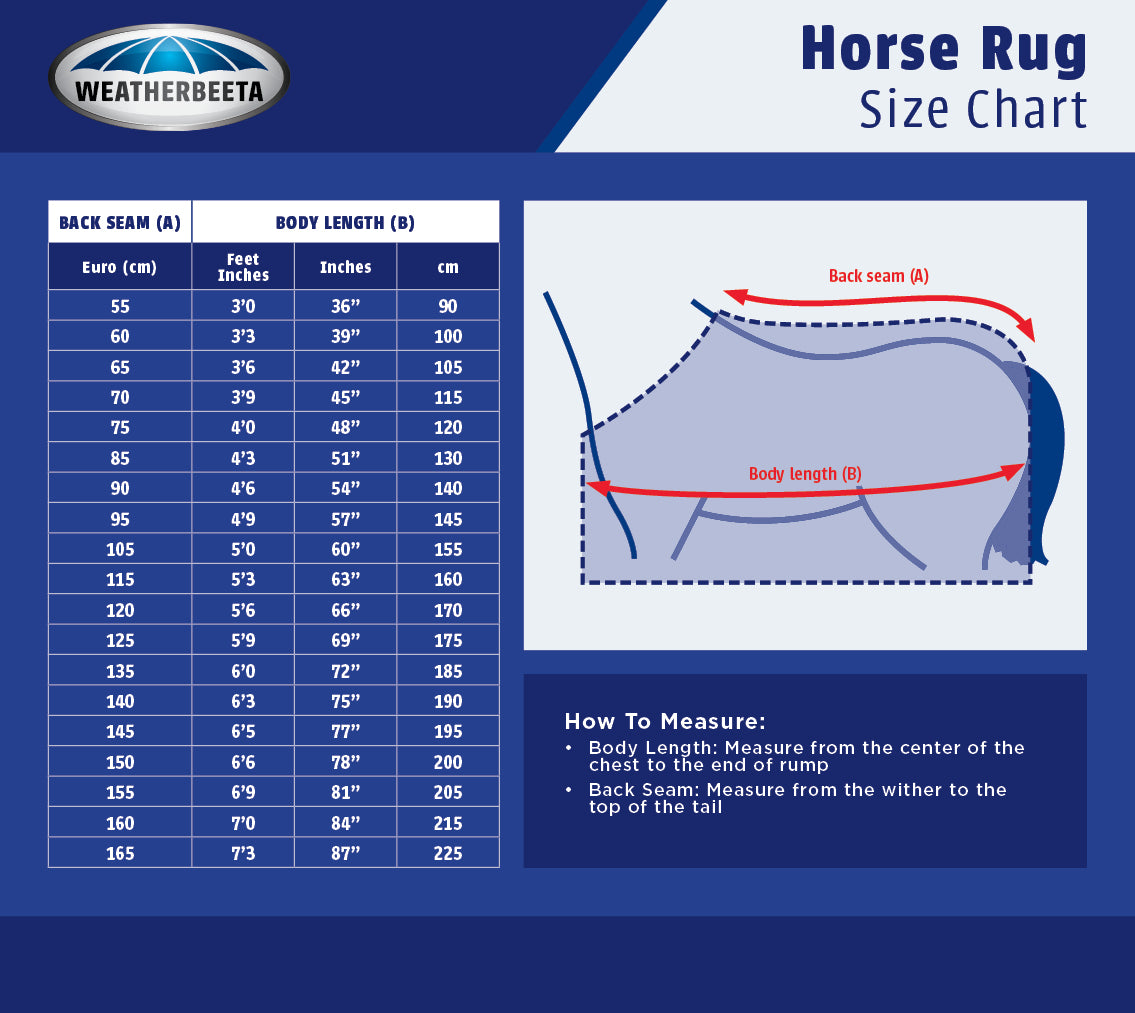 WEATHERBEETA

Horse Rug
Size Chart

| BACK SEAM (A) | BODY LENGTH (B) | | |
|---|---|---|---|
| Euro (cm) | Feet Inches | Inches | cm |
| 55 | 3'0 | 36" | 90 |
| 60 | 3'3 | 39" | 100 |
| 65 | 3'6 | 42" | 105 |
| 70 | 3'9 | 45" | 115 |
| 75 | 4'0 | 48" | 120 |
| 85 | 4'3 | 51" | 130 |
| 90 | 4'6 | 54" | 140 |
| 95 | 4'9 | 57" | 145 |
| 105 | 5'0 | 60" | 155 |
| 115 | 5'3 | 63" | 160 |
| 120 | 5'6 | 66" | 170 |
| 125 | 5'9 | 69" | 175 |
| 135 | 6'0 | 72" | 185 |
| 140 | 6'3 | 75" | 190 |
| 145 | 6'5 | 77" | 195 |
| 150 | 6'6 | 78" | 200 |
| 155 | 6'9 | 81" | 205 |
| 160 | 7'0 | 84" | 215 |
| 165 | 7'3 | 87" | 225 |

Back seam (A)

Body length (B)

How To Measure:
• Body Length: Measure from the center of the chest to the end of rump
• Back Seam: Measure from the wither to the top of the tail